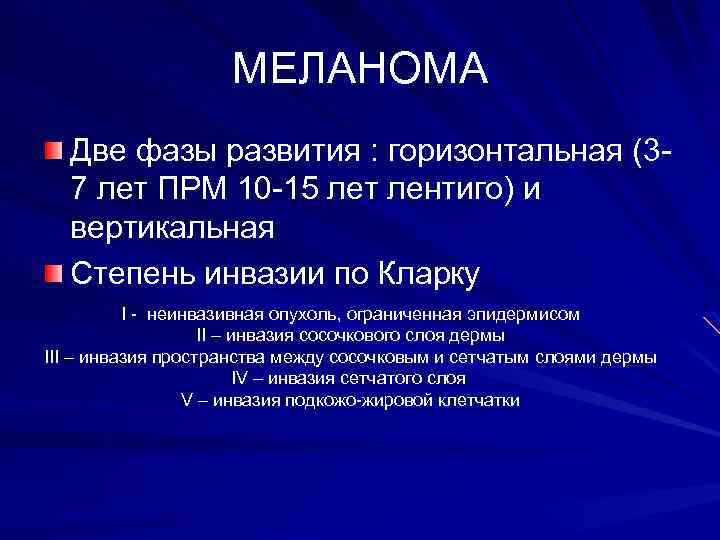 МЕЛАНОМА

Две фазы развития : горизонтальная (3-7 лет ПРМ 10-15 лет лентиго) и вертикальная

Степень инвазии по Кларку

I - неинвазивная опухоль, ограниченная эпидермисом
II – инвазия сосочкового слоя дермы
III – инвазия пространства между сосочковым и сетчатым слоями дермы
IV – инвазия сетчатого слоя
V – инвазия подкожо-жировой клетчатки